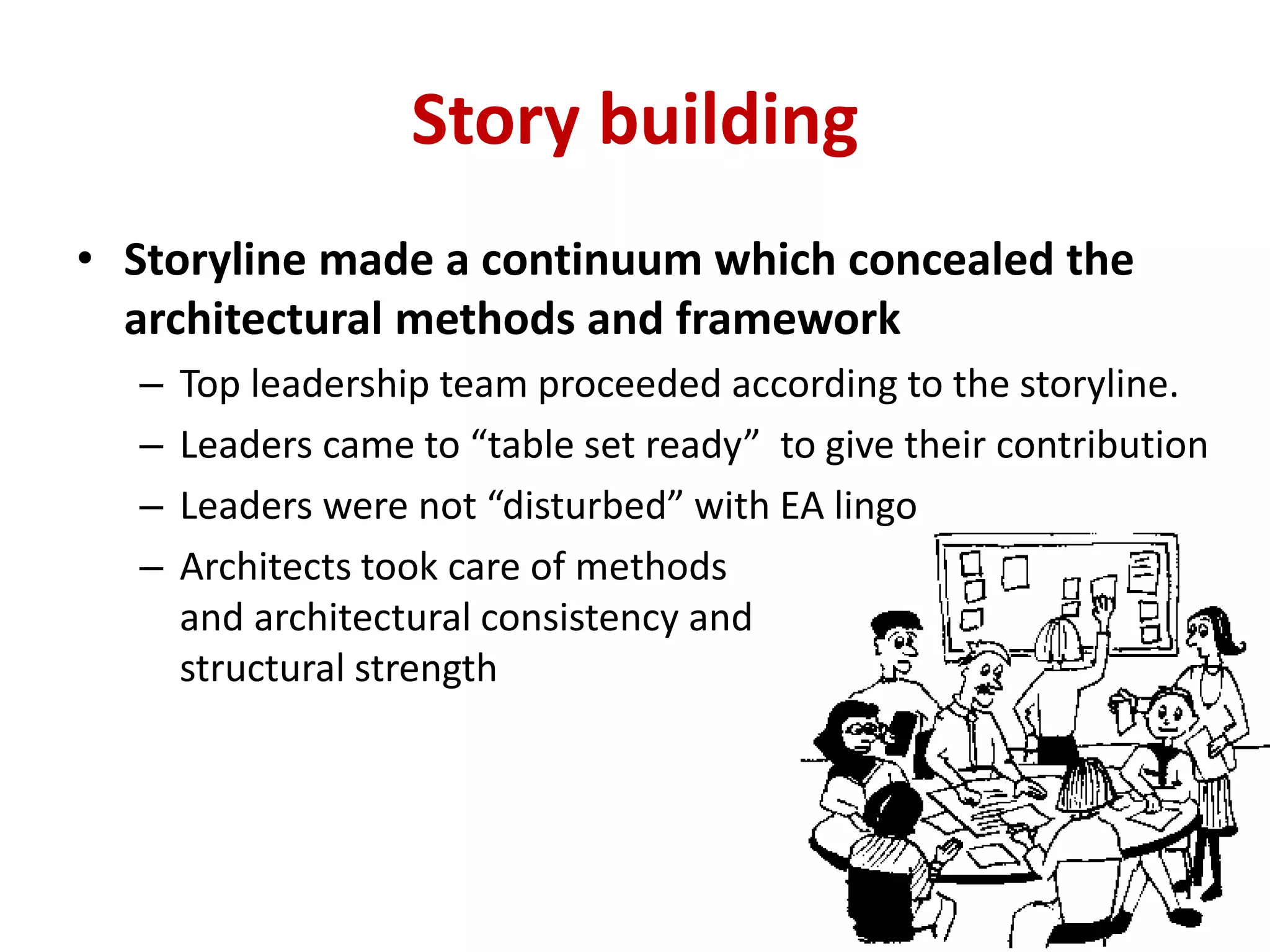 Story building

• Storyline made a continuum which concealed the architectural methods and framework

– Top leadership team proceeded according to the storyline.

– Leaders came to “table set ready”  to give their contribution

– Leaders were not “disturbed” with EA lingo

– Architects took care of methods and architectural consistency and structural strength